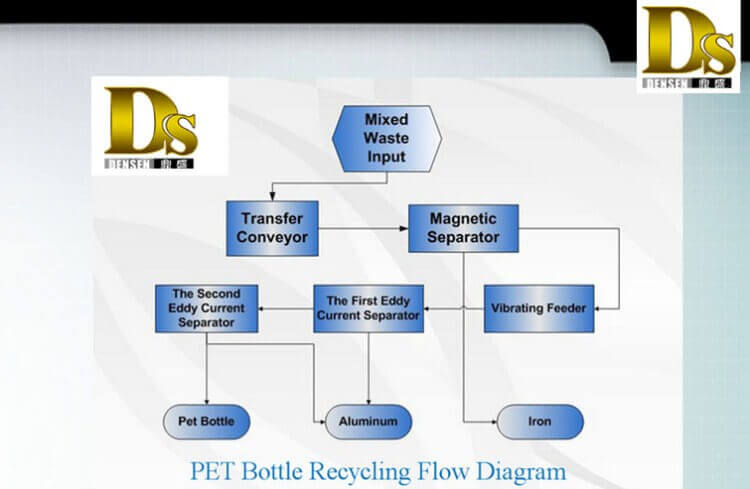 DS
DENSEN 鼎盛

DS
DENSEN 鼎盛

Mixed Waste Input

Transfer Conveyor

Magnetic Separator

The Second Eddy Current Separator

The First Eddy Current Separator

Vibrating Feeder

Pet Bottle

Aluminum

Iron

PET Bottle Recycling Flow Diagram